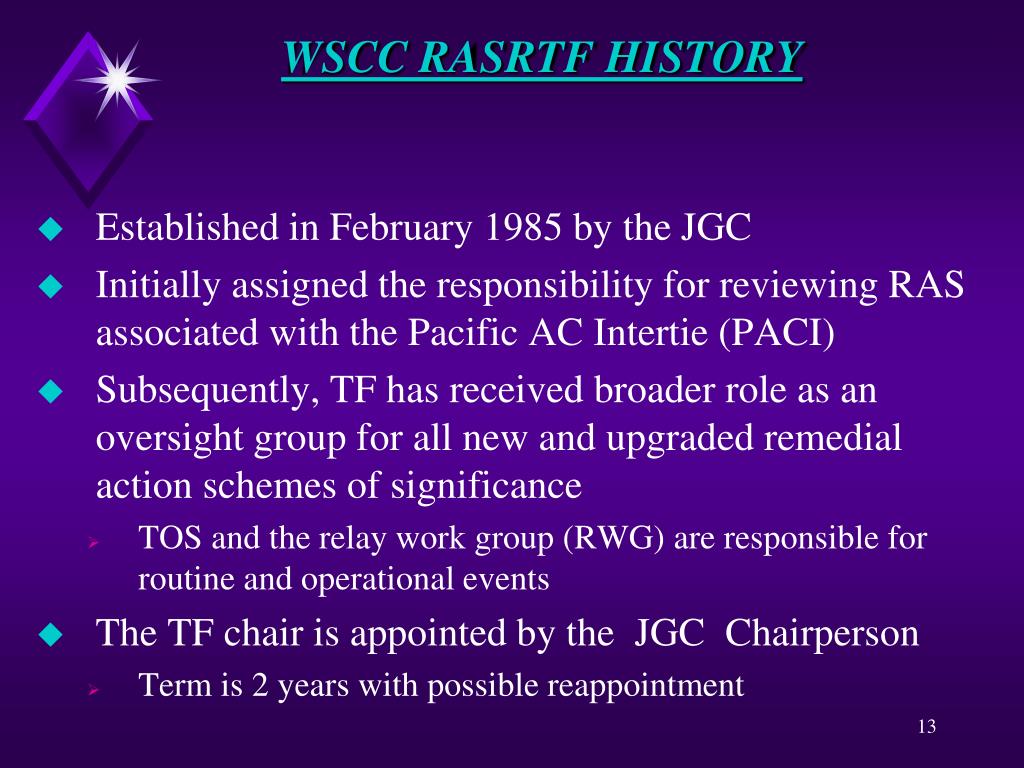 WSCC RASRTF HISTORY

Established in February 1985 by the JGC

Initially assigned the responsibility for reviewing RAS associated with the Pacific AC Intertie (PACI)

Subsequently, TF has received broader role as an oversight group for all new and upgraded remedial action schemes of significance

TOS and the relay work group (RWG) are responsible for routine and operational events

The TF chair is appointed by the JGC Chairperson

Term is 2 years with possible reappointment

13